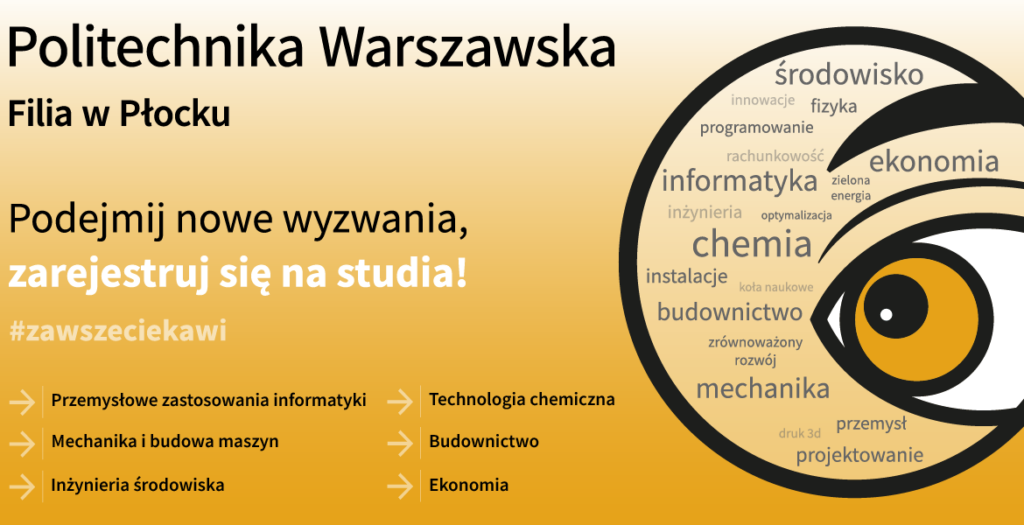 Politechnika Warszawska
Filia w Płocku

Podejmij nowe wyzwania,
zarejestruj się na studia!

#zawszeciekawi

Przemysłowe zastosowania informatyki
Mechanika i budowa maszyn
Inżynieria środowiska

Technologia chemiczna
Budownictwo
Ekonomia

środowisko
innowacje
fizyka
programowanie
rachunkowość
ekonomia
informatyka
zielona energia
inżynieria
optymalizacja
chemia
instalacje
koła naukowe
budownictwo
zrównoważony rozwój
mechanika
przemysł
druk 3d
projektowanie